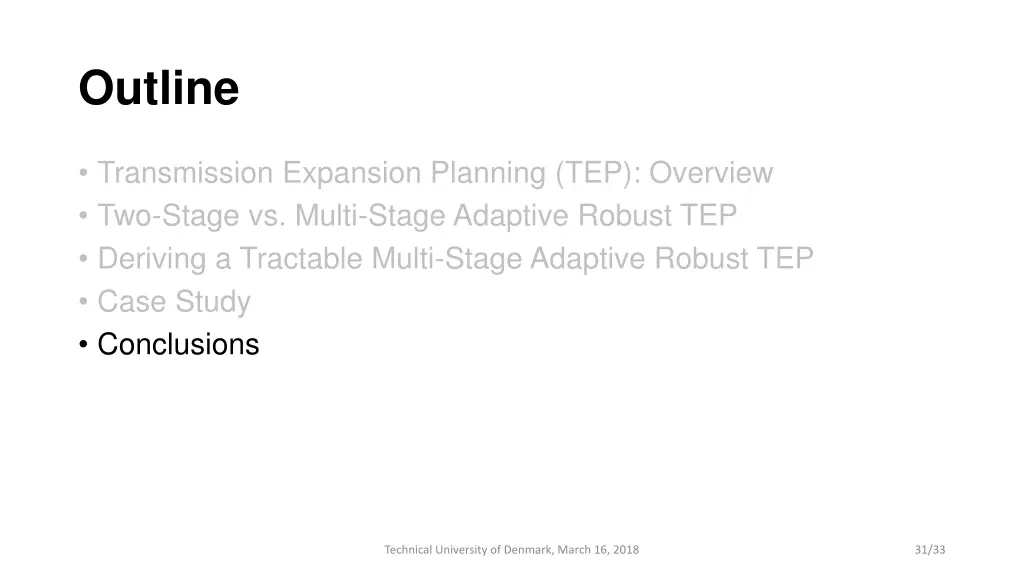 Outline

• Transmission Expansion Planning (TEP): Overview
• Two-Stage vs. Multi-Stage Adaptive Robust TEP
• Deriving a Tractable Multi-Stage Adaptive Robust TEP
• Case Study
• Conclusions

Technical University of Denmark, March 16, 2018

31/33